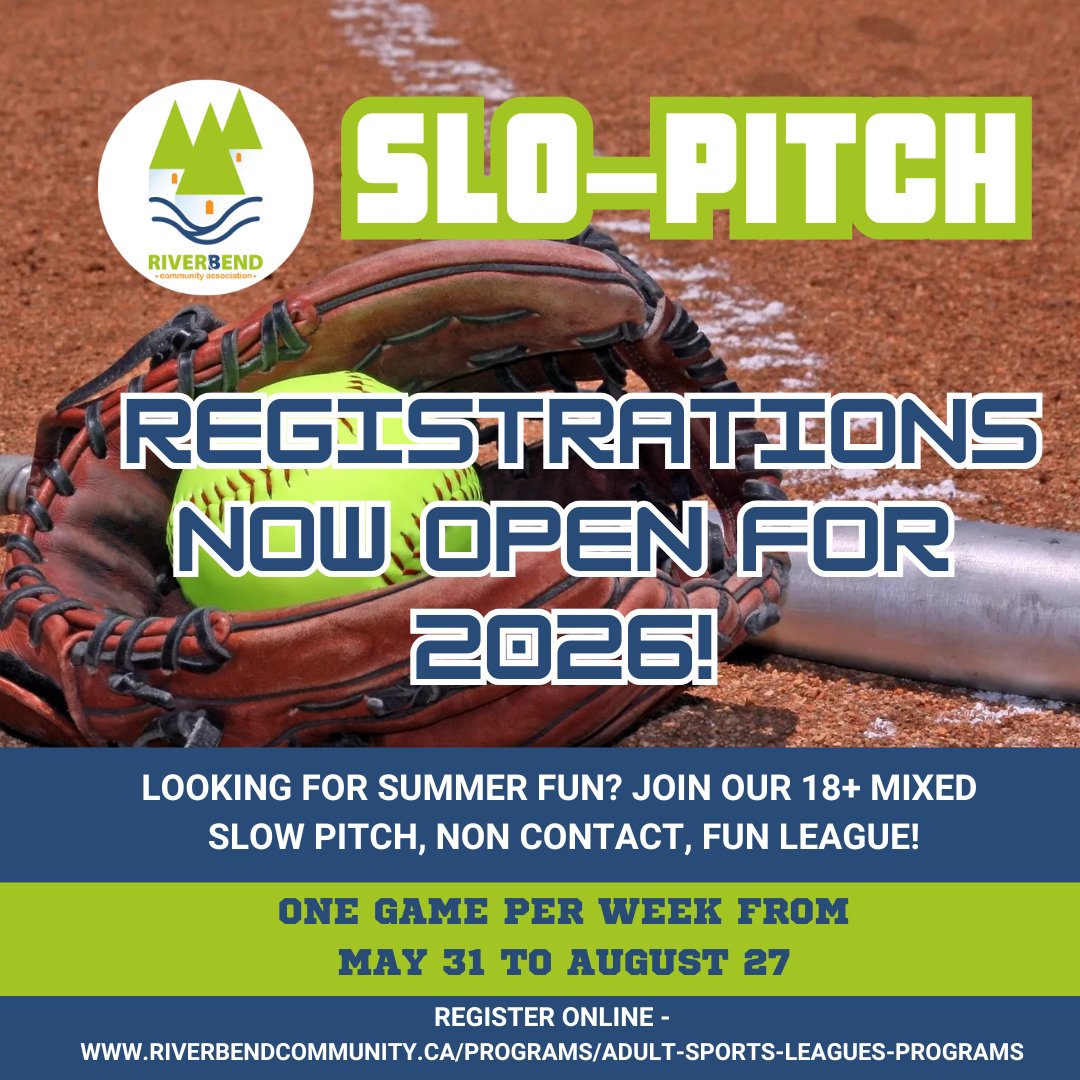 RIVERBEND
community association

SLO-PITCH

REGISTRATIONS NOW OPEN FOR 2026!

LOOKING FOR SUMMER FUN? JOIN OUR 18+ MIXED SLOW PITCH, NON CONTACT, FUN LEAGUE!

ONE GAME PER WEEK FROM MAY 31 TO AUGUST 27

REGISTER ONLINE - WWW.RIVERBENDCOMMUNITY.CA/PROGRAMS/ADULT-SPORTS-LEAGUES-PROGRAMS